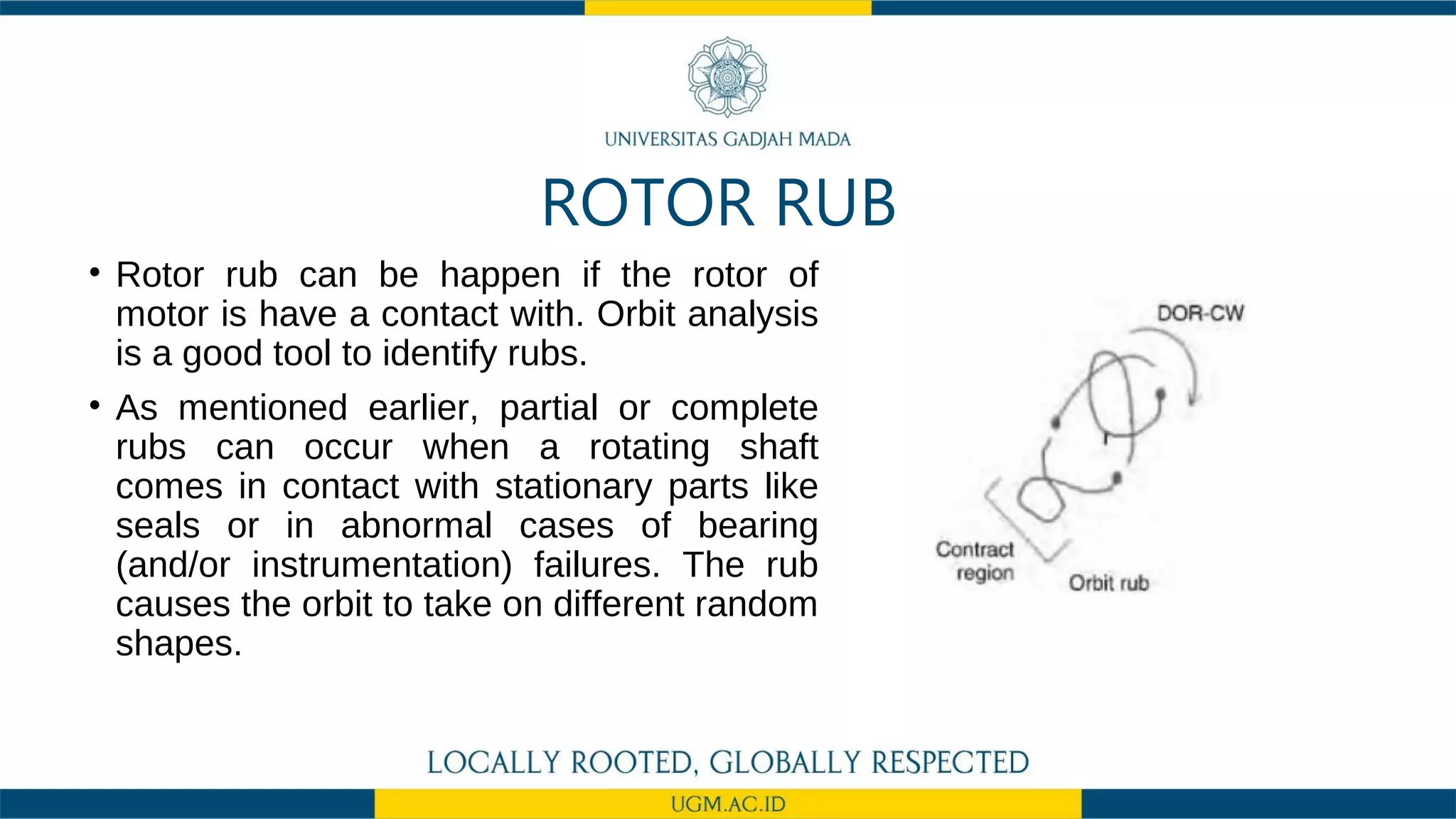 UNIVERSITAS GADJAH MADA

ROTOR RUB

• Rotor rub can be happen if the rotor of motor is have a contact with. Orbit analysis is a good tool to identify rubs.

• As mentioned earlier, partial or complete rubs can occur when a rotating shaft comes in contact with stationary parts like seals or in abnormal cases of bearing (and/or instrumentation) failures. The rub causes the orbit to take on different random shapes.

DOR-CW

Contract region

Orbit rub

LOCALLY ROOTED, GLOBALLY RESPECTED

UGM.AC.ID